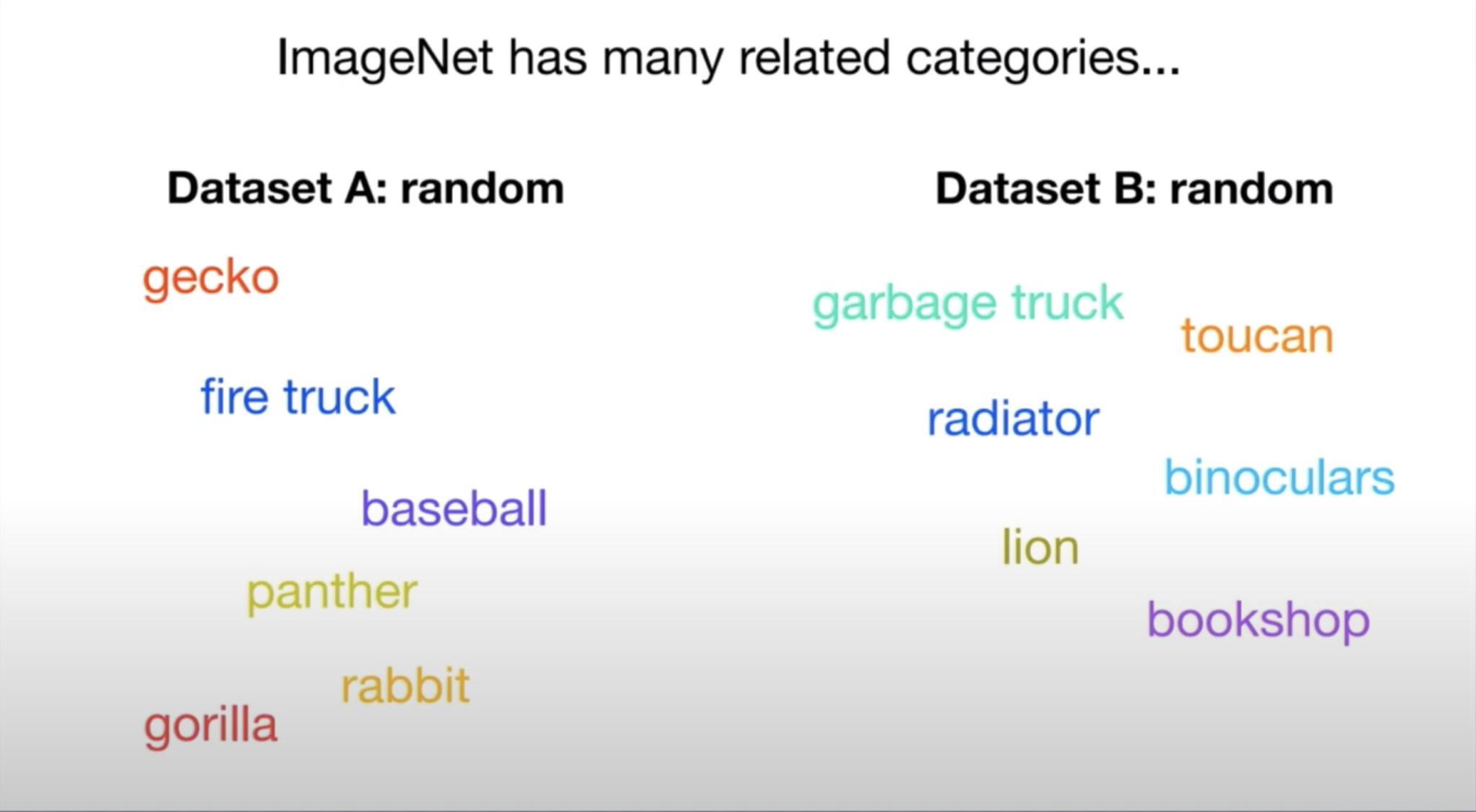 ImageNet has many related categories...

Dataset A: random

gecko

fire truck

baseball

panther

rabbit

gorilla

Dataset B: random

garbage truck

toucan

radiator

binoculars

lion

bookshop